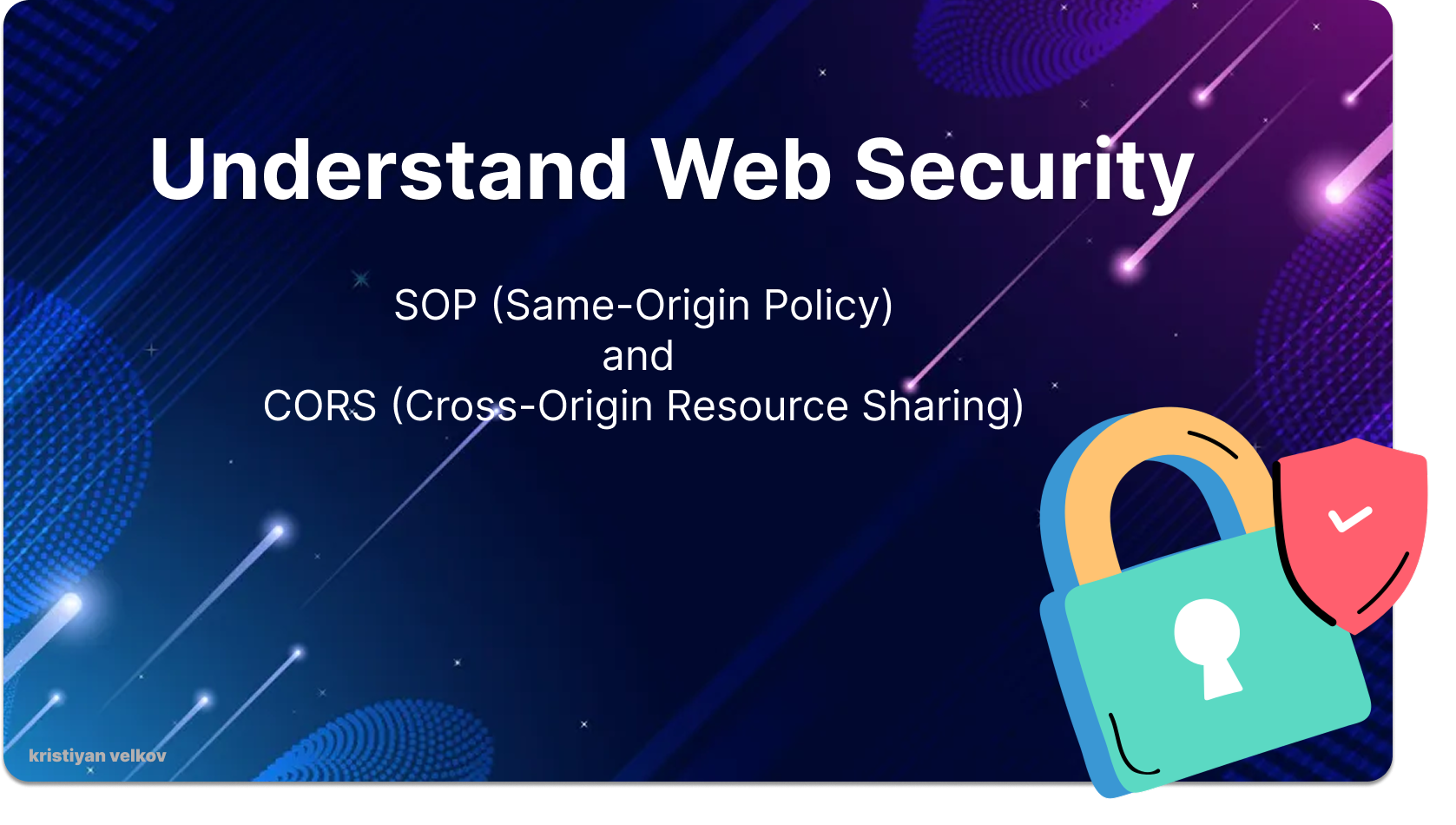 Understand Web Security

SOP (Same-Origin Policy)
and
CORS (Cross-Origin Resource Sharing)

kristiyan velkov